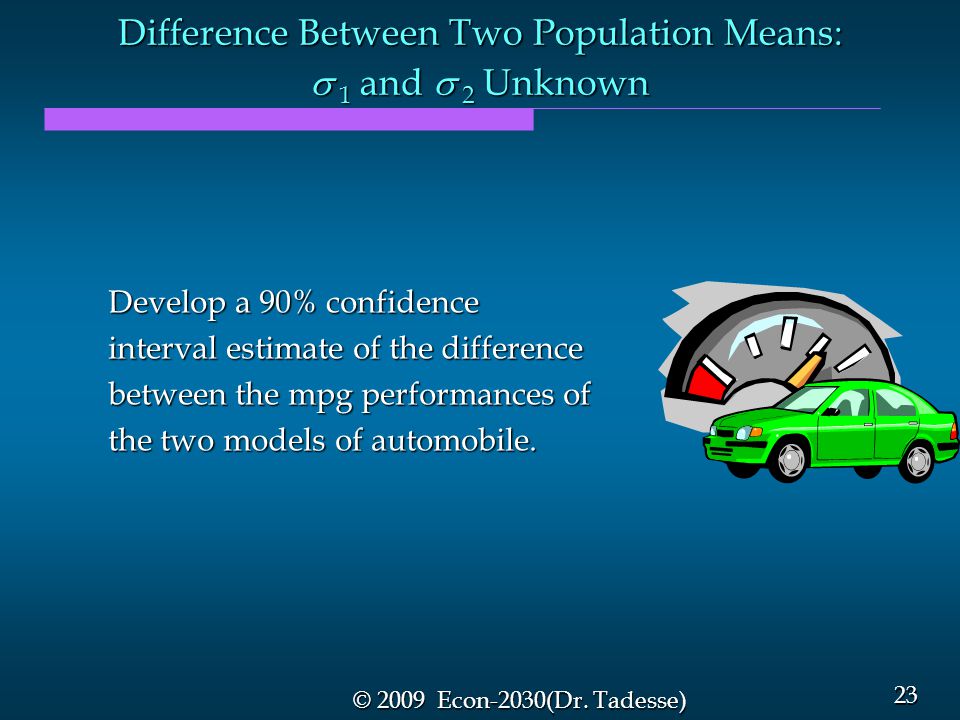 Difference Between Two Population Means: $\sigma_1$ and $\sigma_2$ Unknown

Develop a 90% confidence interval estimate of the difference between the mpg performances of the two models of automobile.

© 2009 Econ-2030(Dr. Tadesse)

23